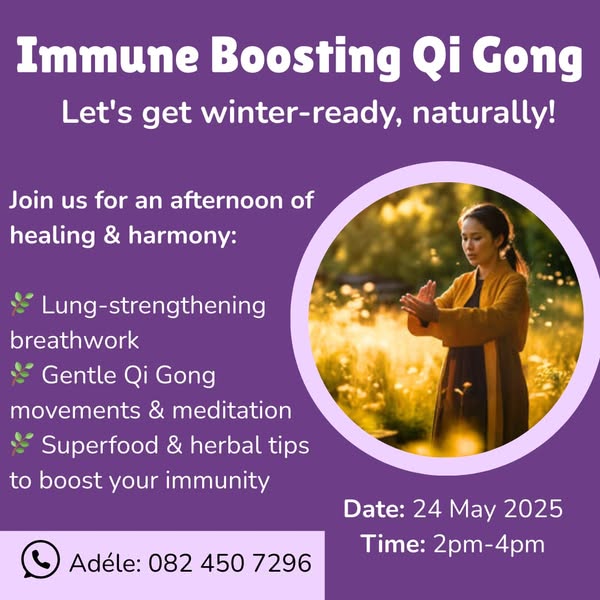 Immune Boosting Qi Gong

Let's get winter-ready, naturally!

Join us for an afternoon of healing & harmony:

🌿 Lung-strengthening breathwork
🌿 Gentle Qi Gong movements & meditation
🌿 Superfood & herbal tips to boost your immunity

Date: 24 May 2025
Time: 2pm-4pm

Adéle: 082 450 7296